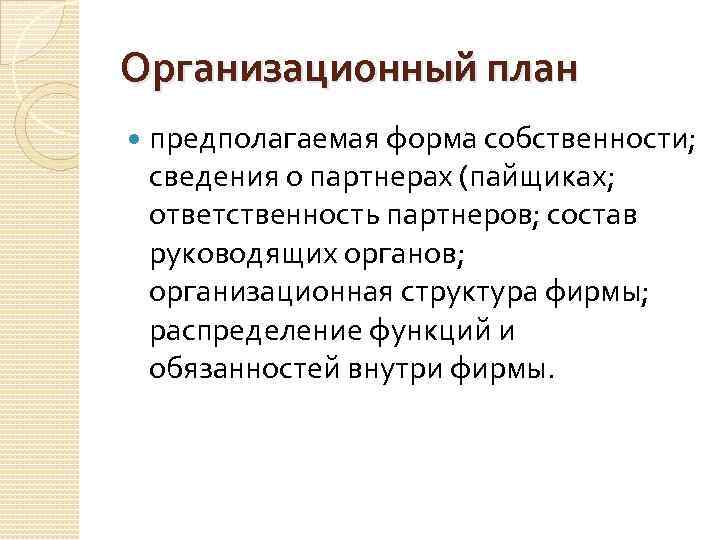 Организационный план

предполагаемая форма собственности; сведения о партнерах (пайщиках; ответственность партнеров; состав руководящих органов; организационная структура фирмы; распределение функций и обязанностей внутри фирмы.